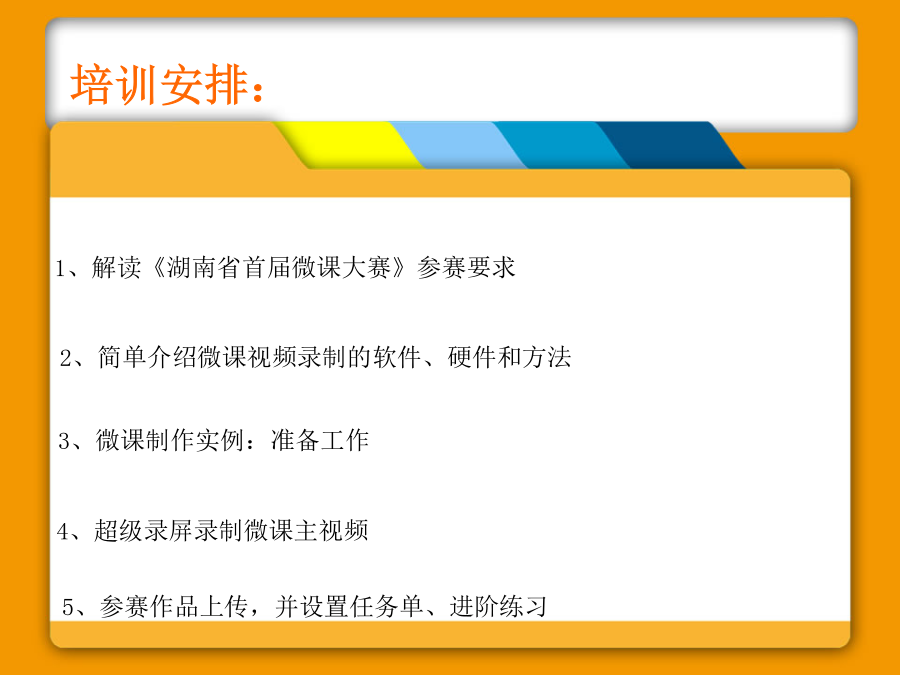 培训安排：

1、解读《湖南省首届微课大赛》参赛要求

2、简单介绍微课视频录制的软件、硬件和方法

3、微课制作实例：准备工作

4、超级录屏录制微课主视频

5、参赛作品上传，并设置任务单、进阶练习